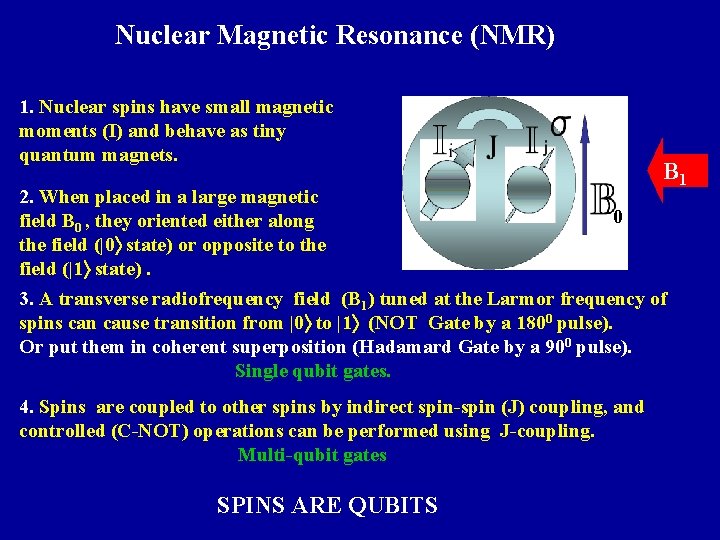 Nuclear Magnetic Resonance (NMR)

1. Nuclear spins have small magnetic moments (I) and behave as tiny quantum magnets.

2. When placed in a large magnetic field $B_0$ , they oriented either along the field ($|0\rangle$ state) or opposite to the field ($|1\rangle$ state) .

$\mathbb{I}_i$ J $\mathbb{I}_j$ $\sigma$ $\mathbb{B}_0$

$B_1$

3. A transverse radiofrequency field ($B_1$) tuned at the Larmor frequency of spins can cause transition from $|0\rangle$ to $|1\rangle$ (NOT Gate by a $180^0$ pulse). Or put them in coherent superposition (Hadamard Gate by a $90^0$ pulse).

Single qubit gates.

4. Spins are coupled to other spins by indirect spin-spin (J) coupling, and controlled (C-NOT) operations can be performed using J-coupling.

Multi-qubit gates

SPINS ARE QUBITS